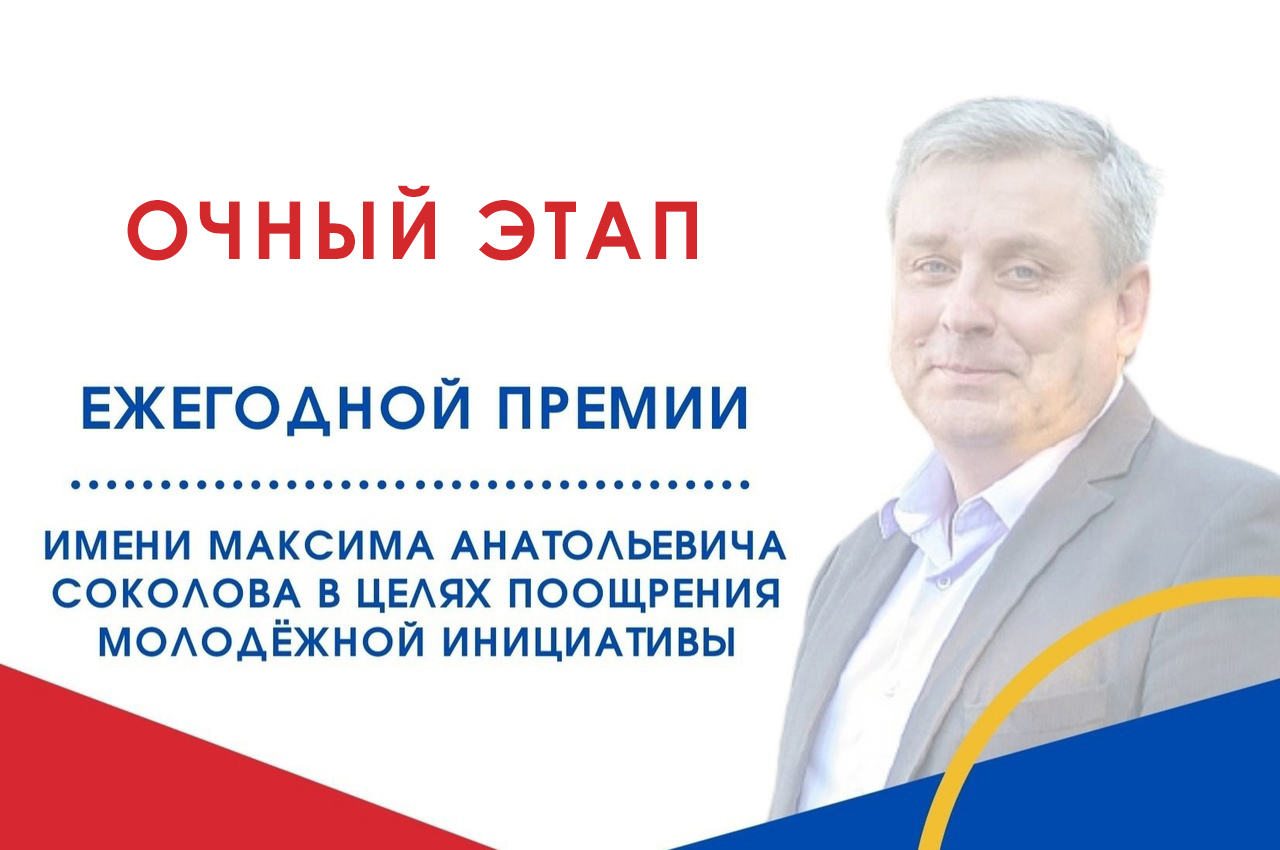 ОЧНЫЙ ЭТАП

ЕЖЕГОДНОЙ ПРЕМИИ

ИМЕНИ МАКСИМА АНАТОЛЬЕВИЧА СОКОЛОВА В ЦЕЛЯХ ПООЩРЕНИЯ МОЛОДЁЖНОЙ ИНИЦИАТИВЫ